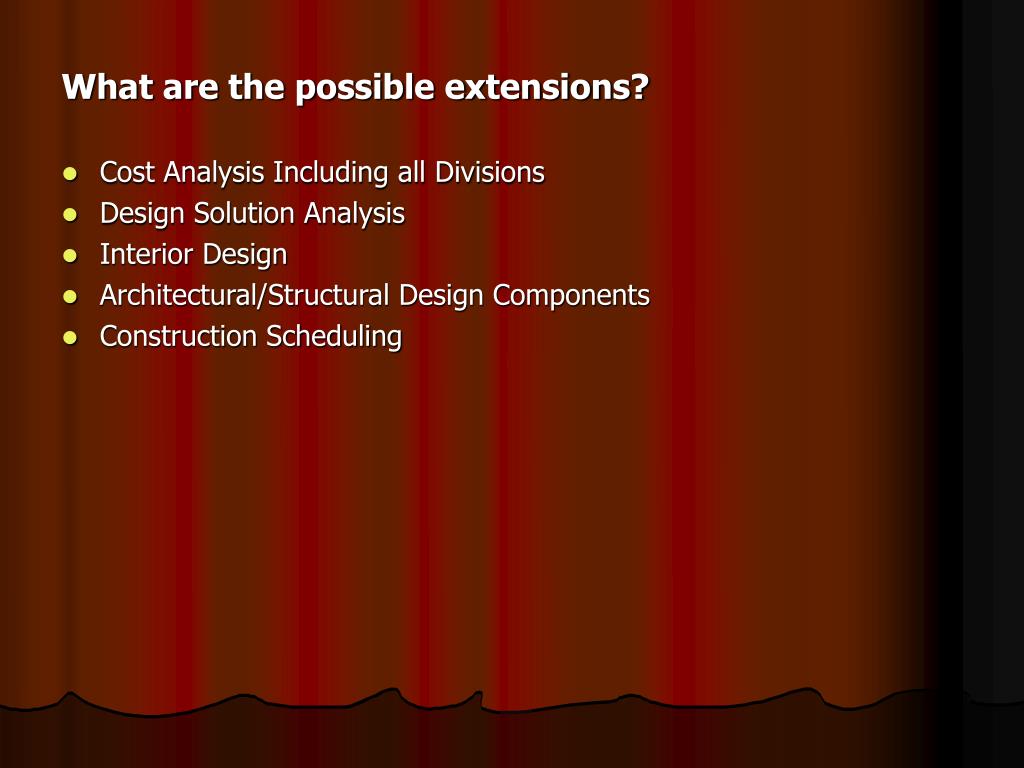 What are the possible extensions?

- Cost Analysis Including all Divisions
- Design Solution Analysis
- Interior Design
- Architectural/Structural Design Components
- Construction Scheduling